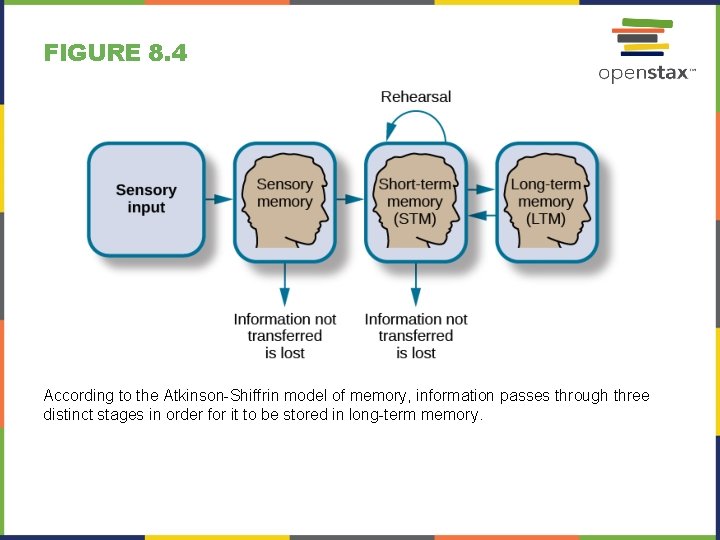 FIGURE 8.4

openstax™

Rehearsal

Sensory input

Sensory memory

Short-term memory (STM)

Long-term memory (LTM)

Information not transferred is lost

Information not transferred is lost

According to the Atkinson-Shiffrin model of memory, information passes through three distinct stages in order for it to be stored in long-term memory.